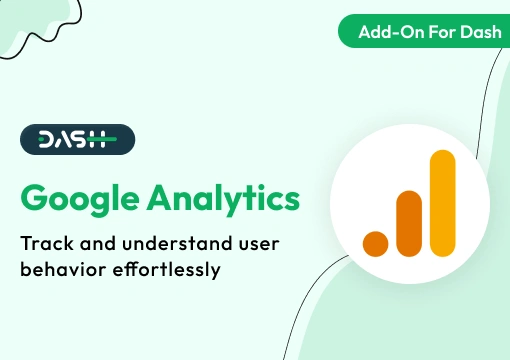 Add-On For Dash

DASH

Google Analytics

Track and understand user behavior effortlessly